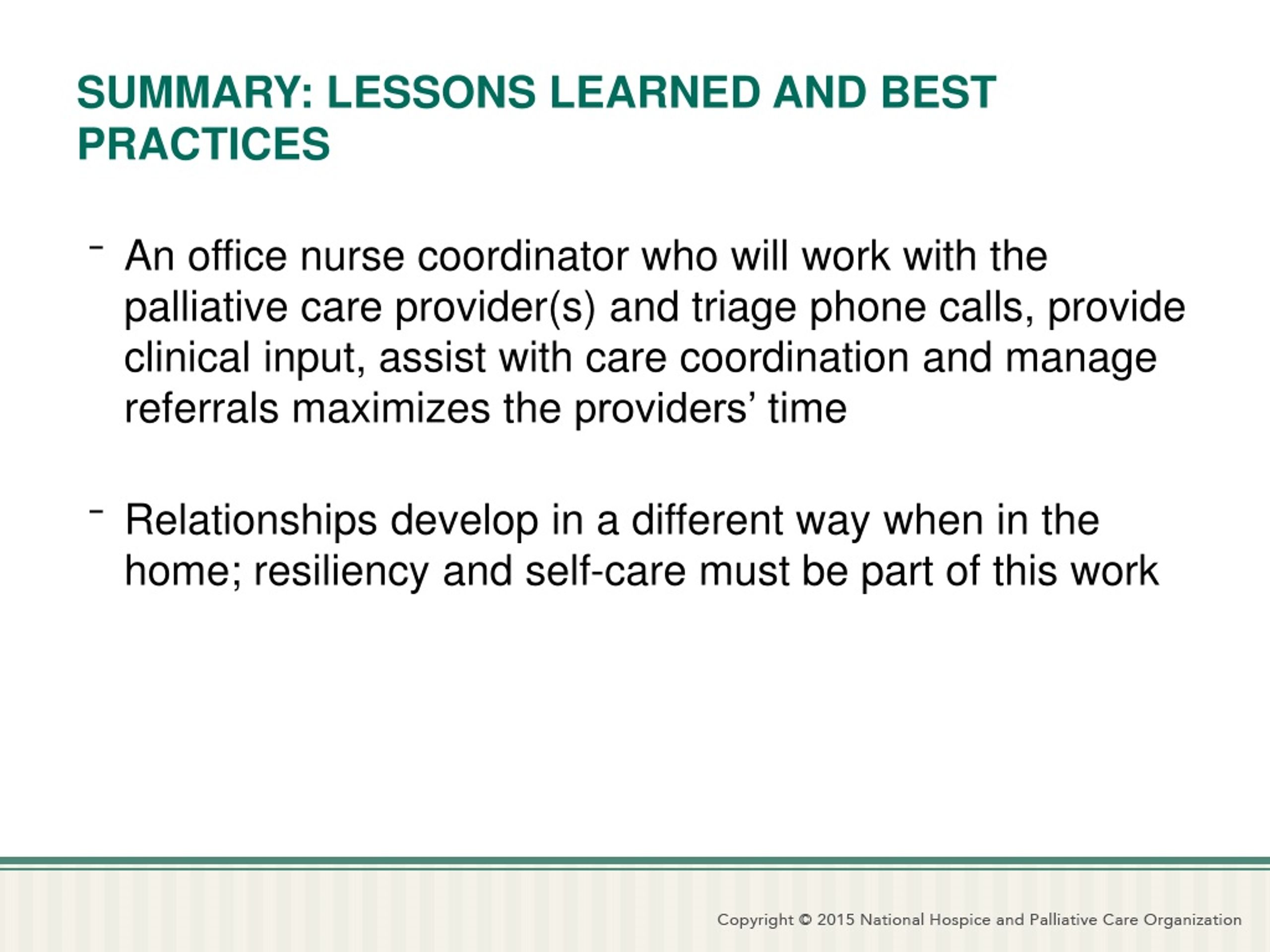 SUMMARY: LESSONS LEARNED AND BEST PRACTICES

- An office nurse coordinator who will work with the palliative care provider(s) and triage phone calls, provide clinical input, assist with care coordination and manage referrals maximizes the providers’ time

- Relationships develop in a different way when in the home; resiliency and self-care must be part of this work

Copyright © 2015 National Hospice and Palliative Care Organization